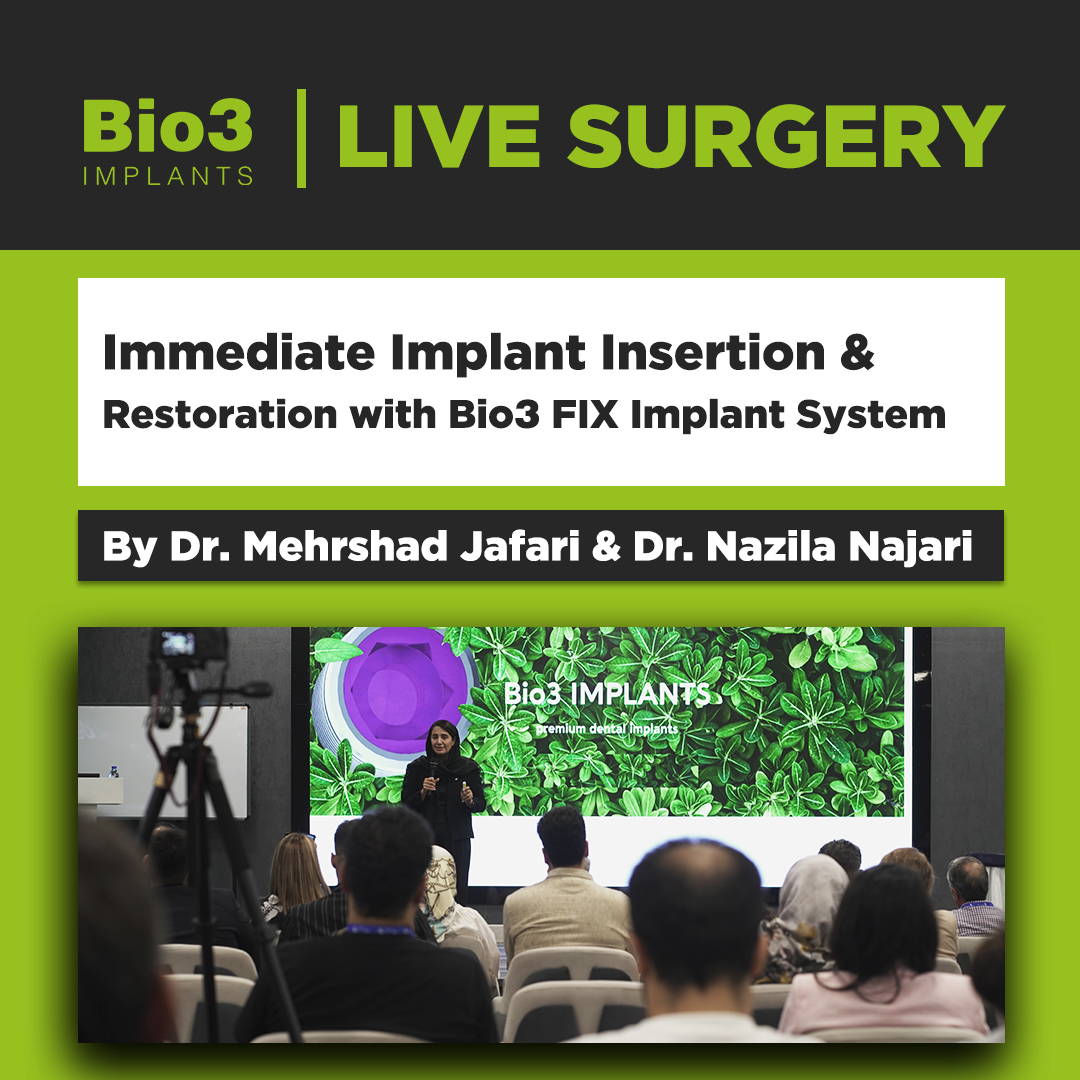 Bio3
IMPLANTS

LIVE SURGERY

Immediate Implant Insertion &
Restoration with Bio3 FIX Implant System

By Dr. Mehrshad Jafari & Dr. Nazila Najari

Bio3 IMPLANTS
premium dental implants